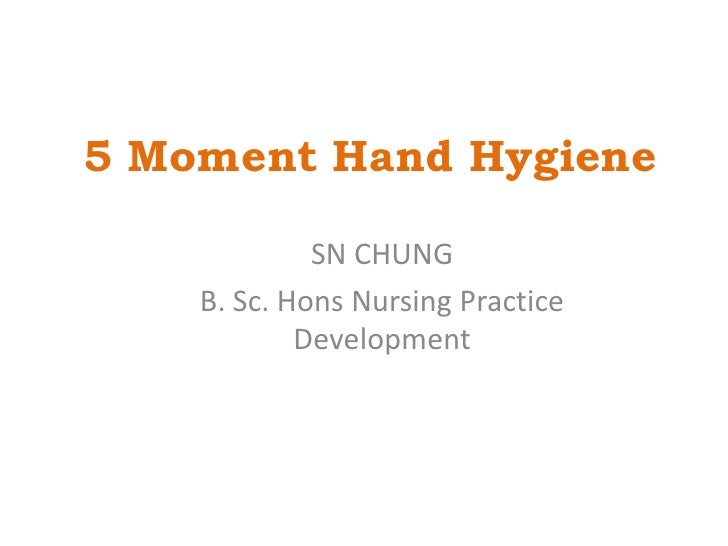 5 Moment Hand Hygiene

SN CHUNG

B. Sc. Hons Nursing Practice Development